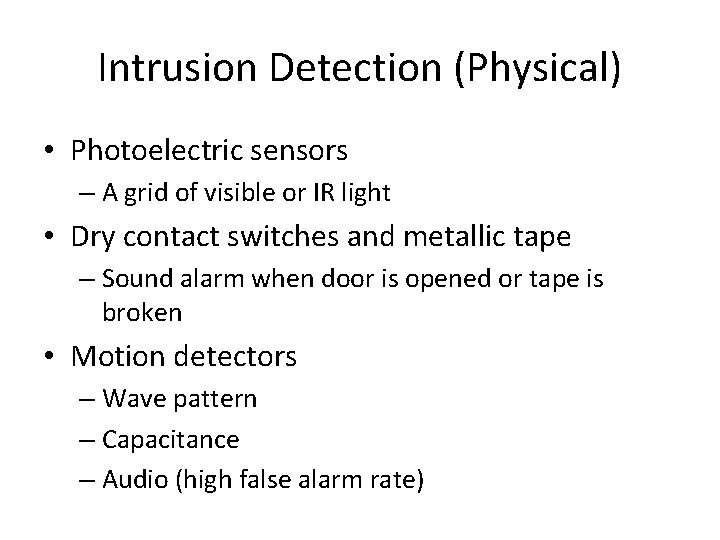 Intrusion Detection (Physical)

• Photoelectric sensors
  – A grid of visible or IR light
• Dry contact switches and metallic tape
  – Sound alarm when door is opened or tape is broken
• Motion detectors
  – Wave pattern
  – Capacitance
  – Audio (high false alarm rate)